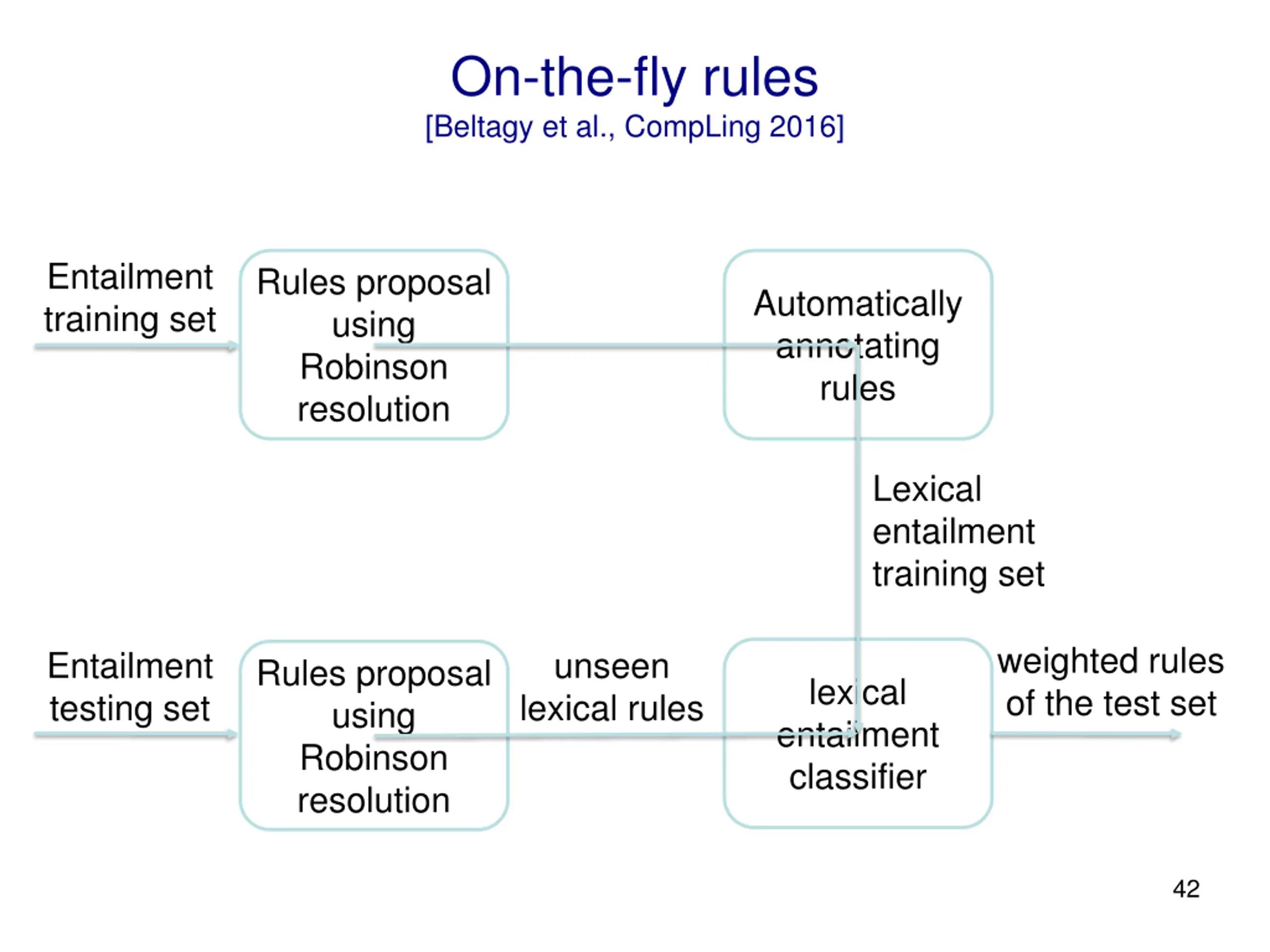 On-the-fly rules
[Beltagy et al., CompLing 2016]

Entailment training set

Rules proposal using Robinson resolution

Automatically annotating rules

Lexical entailment training set

Entailment testing set

Rules proposal using Robinson resolution

unseen lexical rules

lexical entailment classifier

weighted rules of the test set

42